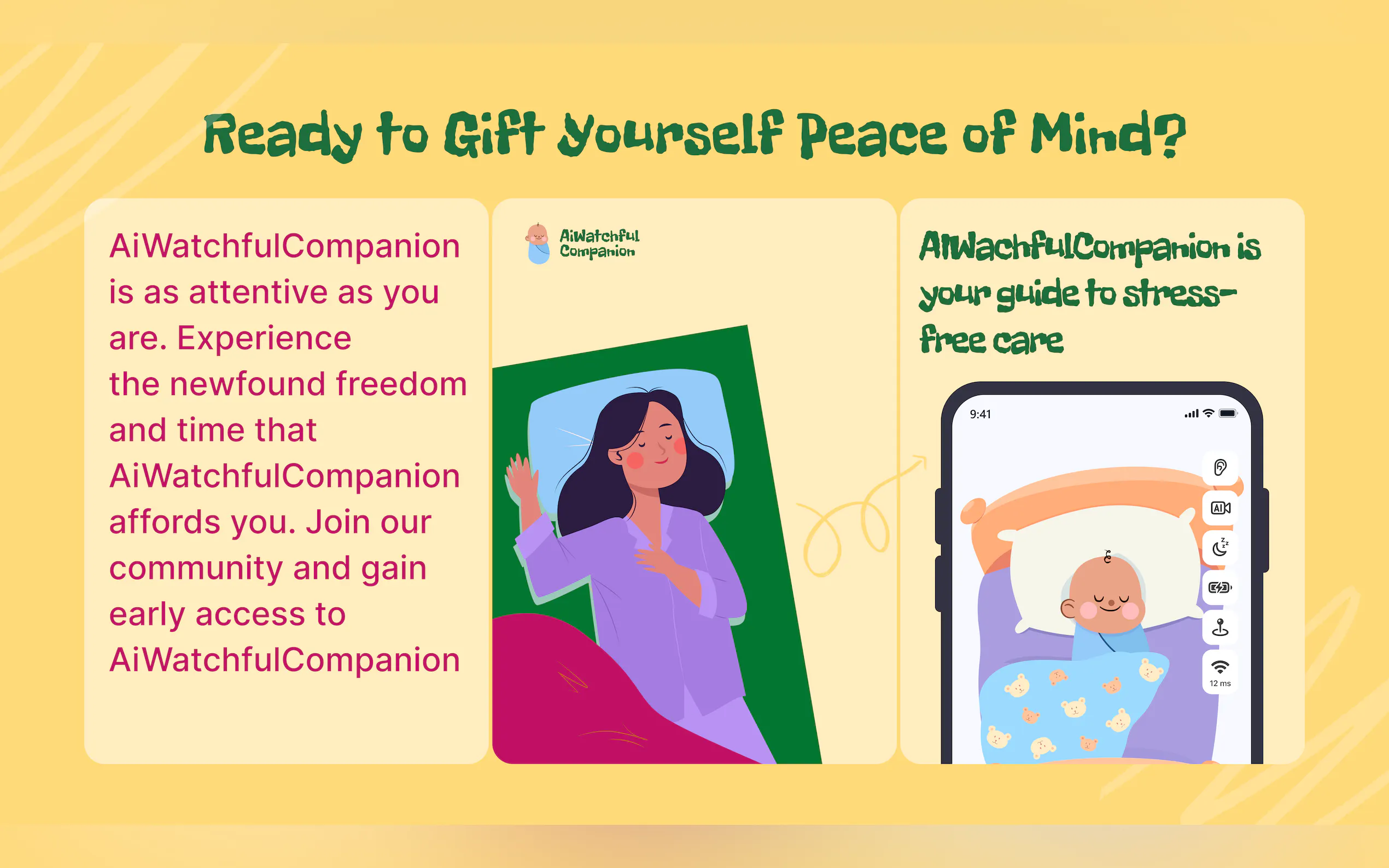 Ready to Gift Yourself Peace of Mind?

AiWatchfulCompanion is as attentive as you are. Experience the newfound freedom and time that AiWatchfulCompanion affords you. Join our community and gain early access to AiWatchfulCompanion

AiWatchful Companion

AIWachfulCompanion is your guide to stress-free care

9:41

AI

12 ms